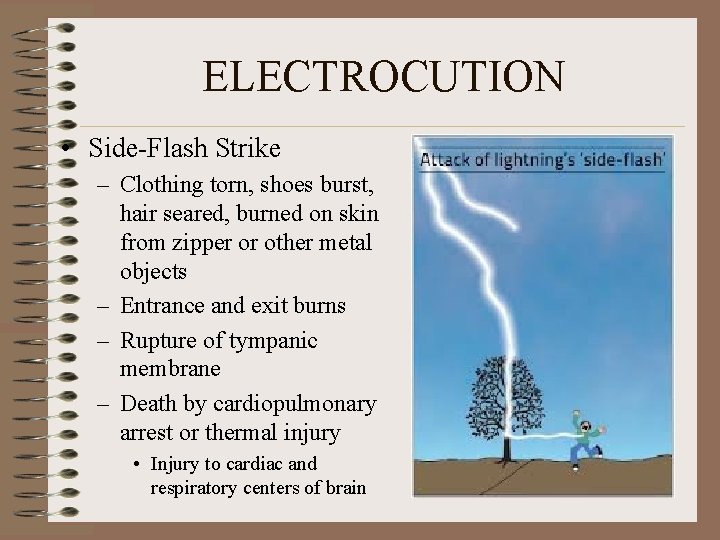 ELECTROCUTION

• Side-Flash Strike
– Clothing torn, shoes burst, hair seared, burned on skin from zipper or other metal objects
– Entrance and exit burns
– Rupture of tympanic membrane
– Death by cardiopulmonary arrest or thermal injury
• Injury to cardiac and respiratory centers of brain

Attack of lightning's 'side-flash'